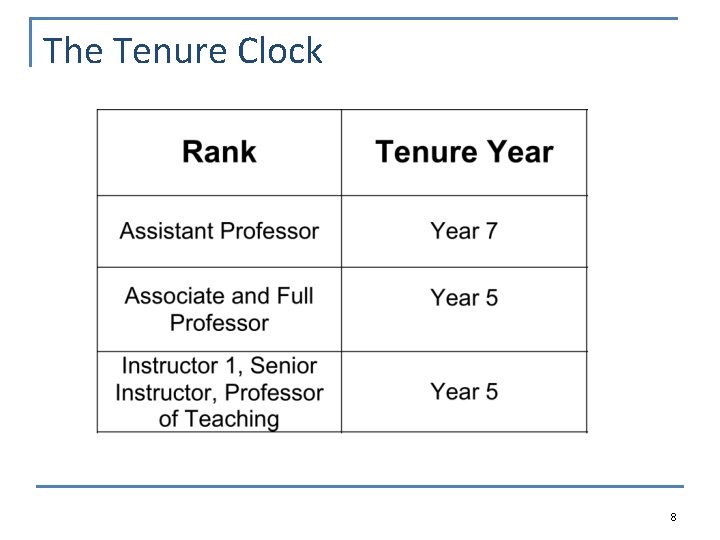 The Tenure Clock

| Rank | Tenure Year |
|---|---|
| Assistant Professor | Year 7 |
| Associate and Full Professor | Year 5 |
| Instructor 1, Senior Instructor, Professor of Teaching | Year 5 |

8